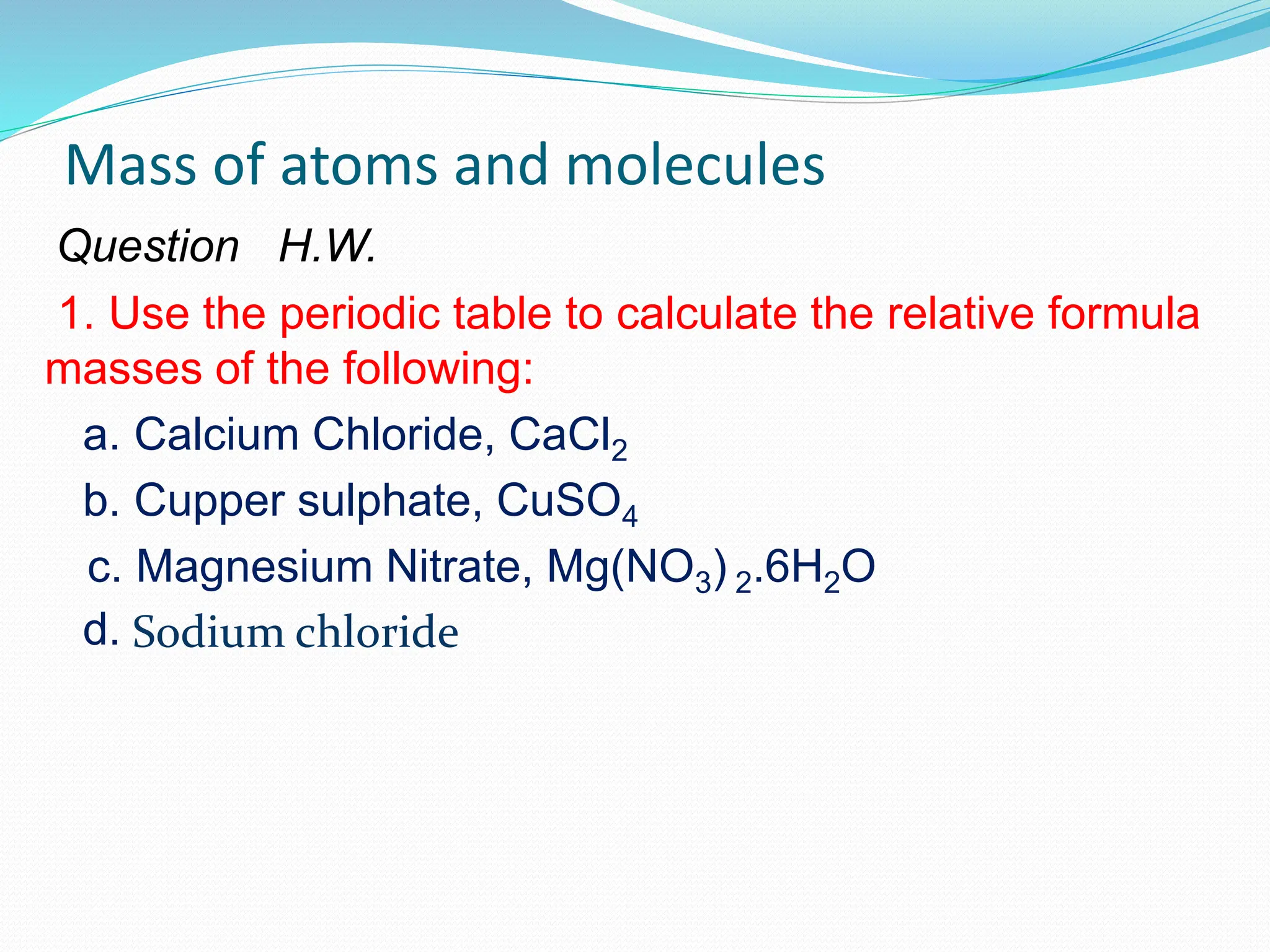 Mass of atoms and molecules

Question H.W.

1. Use the periodic table to calculate the relative formula masses of the following:

a. Calcium Chloride, $CaCl_2$

b. Cupper sulphate, $CuSO_4$

c. Magnesium Nitrate, $Mg(NO_3)_2.6H_2O$

d. Sodium chloride